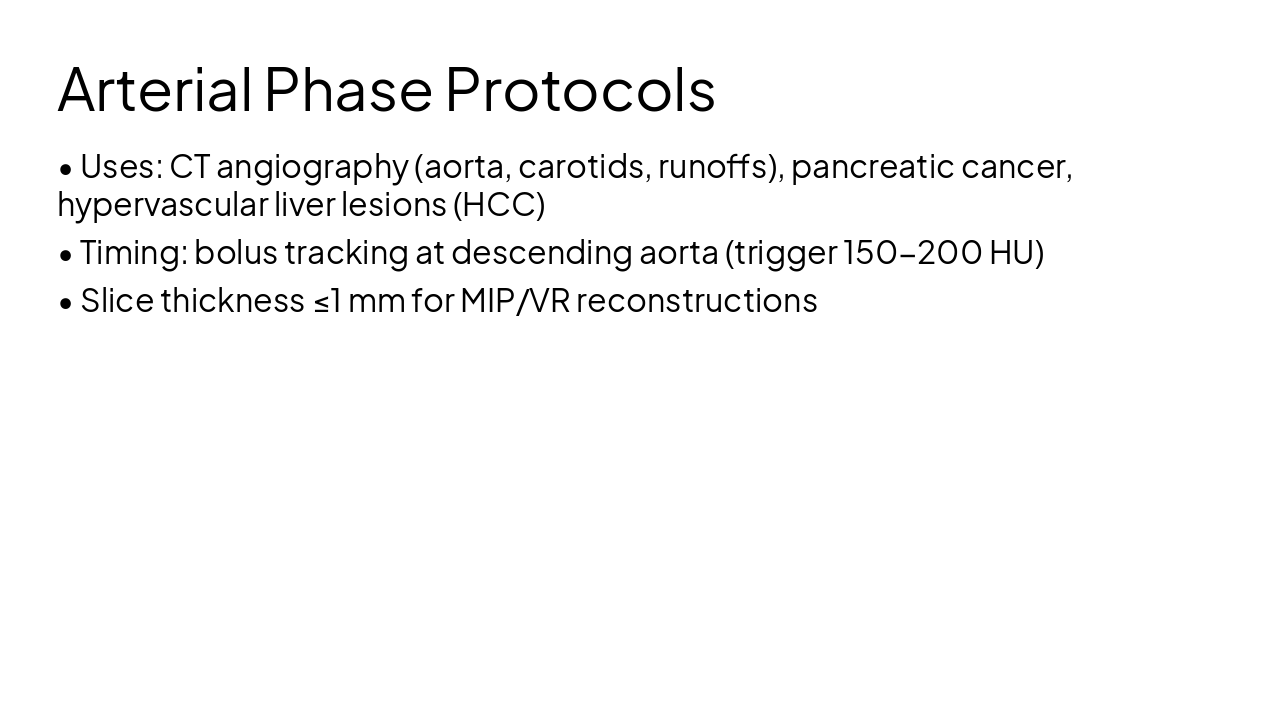 Arterial Phase Protocols

• Uses: CT angiography (aorta, carotids, runoffs), pancreatic cancer, hypervascular liver lesions (HCC)

• Timing: bolus tracking at descending aorta (trigger 150–200 HU)

• Slice thickness ≤1 mm for MIP/VR reconstructions